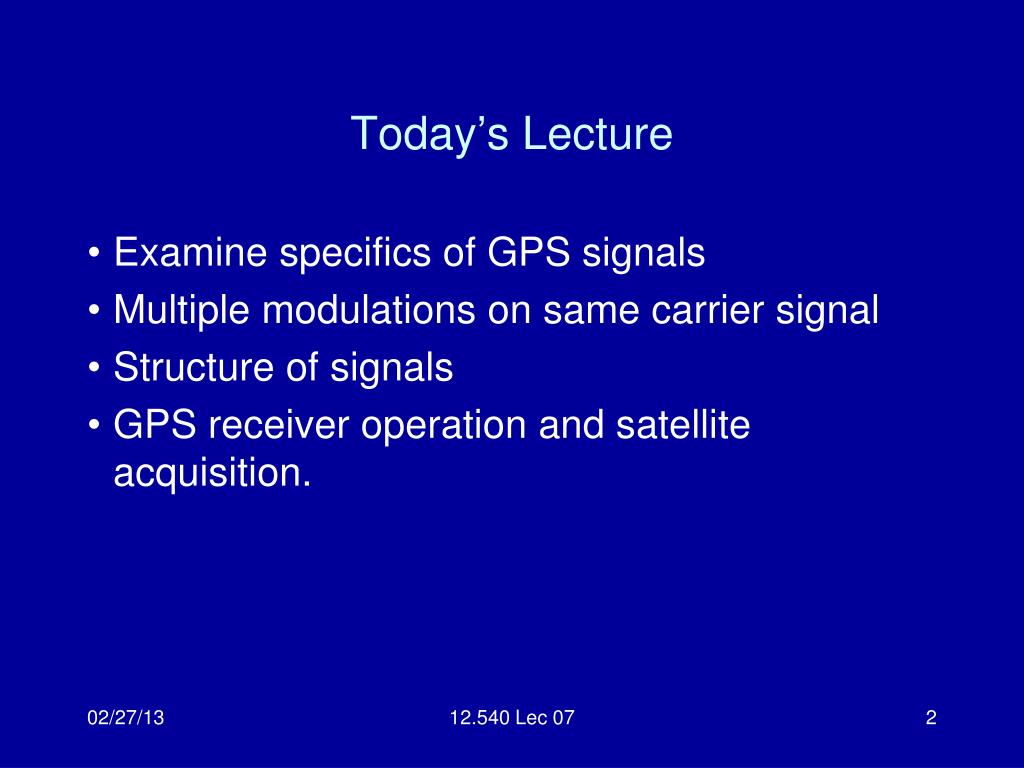 Today’s Lecture

• Examine specifics of GPS signals
• Multiple modulations on same carrier signal
• Structure of signals
• GPS receiver operation and satellite acquisition.

02/27/13

12.540 Lec 07

2